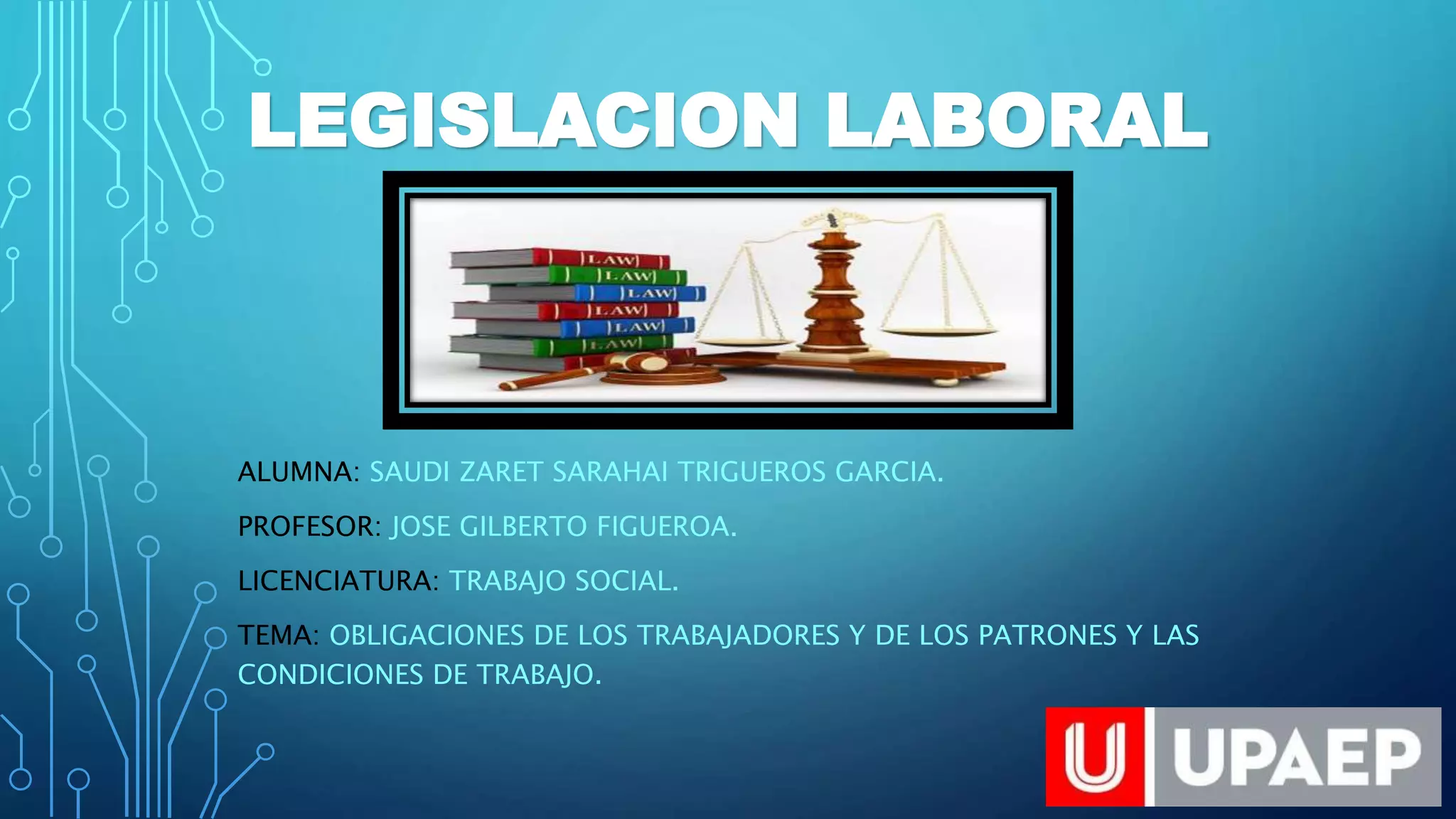 LEGISLACION LABORAL

LAW
LAW
LAW
LAW
LAW
LAW

ALUMNA: SAUDI ZARET SARAHAI TRIGUEROS GARCIA.

PROFESOR: JOSE GILBERTO FIGUEROA.

LICENCIATURA: TRABAJO SOCIAL.

TEMA: OBLIGACIONES DE LOS TRABAJADORES Y DE LOS PATRONES Y LAS CONDICIONES DE TRABAJO.

U UPAEP